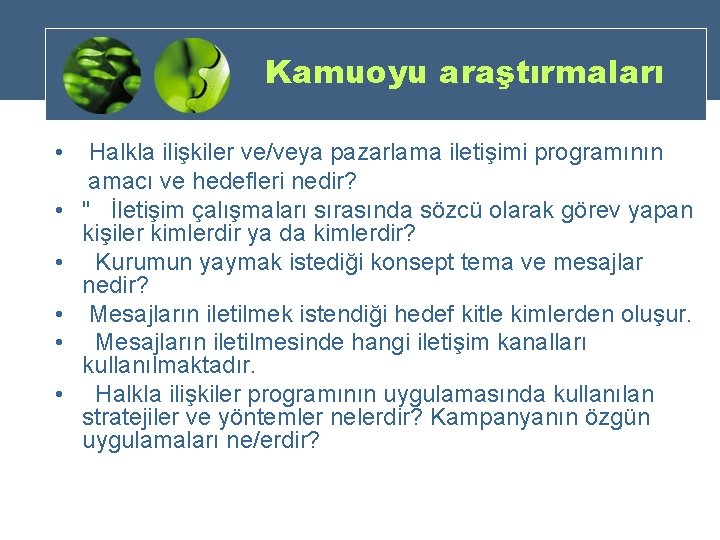 Kamuoyu araştırmaları

• Halkla ilişkiler ve/veya pazarlama iletişimi programının amacı ve hedefleri nedir?
• " İletişim çalışmaları sırasında sözcü olarak görev yapan kişiler kimlerdir ya da kimlerdir?
• Kurumun yaymak istediği konsept tema ve mesajlar nedir?
• Mesajların iletilmek istendiği hedef kitle kimlerden oluşur.
• Mesajların iletilmesinde hangi iletişim kanalları kullanılmaktadır.
• Halkla ilişkiler programının uygulamasında kullanılan stratejiler ve yöntemler nelerdir? Kampanyanın özgün uygulamaları ne/erdir?